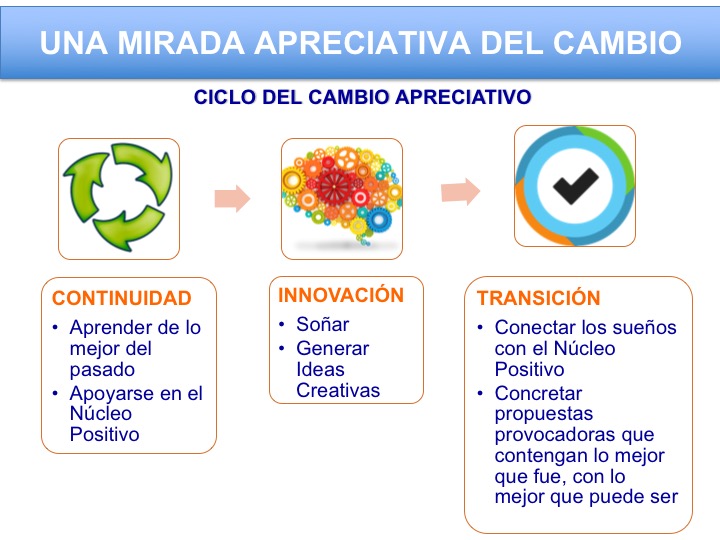 UNA MIRADA APRECIATIVA DEL CAMBIO

CICLO DEL CAMBIO APRECIATIVO

CONTINUIDAD
• Aprender de lo mejor del pasado
• Apoyarse en el Núcleo Positivo

INNOVACIÓN
• Soñar
• Generar Ideas Creativas

TRANSICIÓN
• Conectar los sueños con el Núcleo Positivo
• Concretar propuestas provocadoras que contengan lo mejor que fue, con lo mejor que puede ser